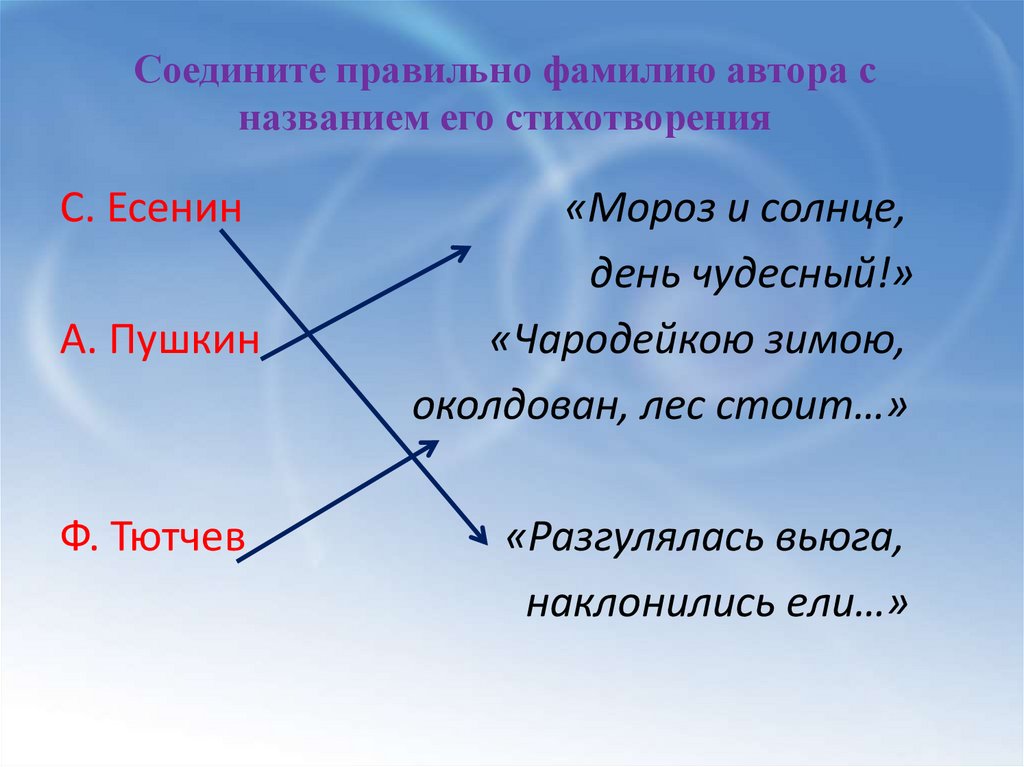 Соедините правильно фамилию автора с названием его стихотворения

С. Есенин

А. Пушкин

Ф. Тютчев

«Мороз и солнце, день чудесный!»

«Чародейкою зимою, околдован, лес стоит…»

«Разгулялась вьюга, наклонились ели…»